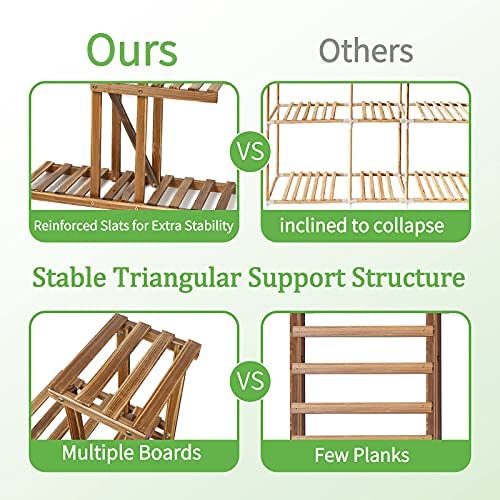 Ours

Others

Reinforced Slats for Extra Stability

VS

inclined to collapse

Stable Triangular Support Structure

Multiple Boards

VS

Few Planks